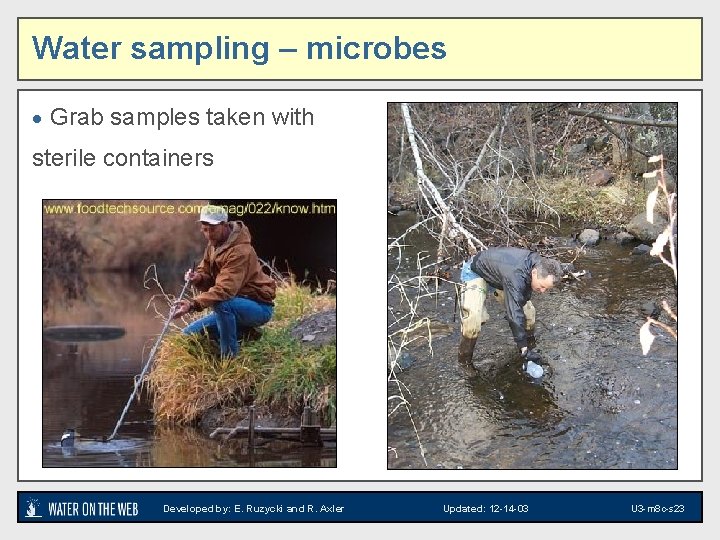 Water sampling – microbes

• Grab samples taken with sterile containers

www.foodtechsource.com/emag/022/know.htm

WATER ON THE WEB Developed by: E. Ruzycki and R. Axler Updated: 12-14-03 U3-m8c-s23